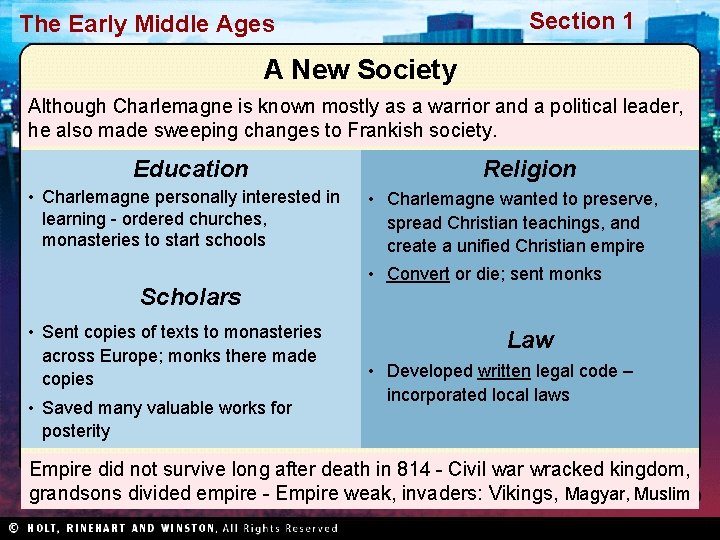 The Early Middle Ages

Section 1

A New Society

Although Charlemagne is known mostly as a warrior and a political leader, he also made sweeping changes to Frankish society.

Education

• Charlemagne personally interested in learning - ordered churches, monasteries to start schools

Scholars

• Sent copies of texts to monasteries across Europe; monks there made copies

• Saved many valuable works for posterity

Religion

• Charlemagne wanted to preserve, spread Christian teachings, and create a unified Christian empire

• Convert or die; sent monks

Law

• Developed written legal code – incorporated local laws

Empire did not survive long after death in 814 - Civil war wracked kingdom, grandsons divided empire - Empire weak, invaders: Vikings, Magyar, Muslim

© HOLT, RINEHART AND WINSTON, All Rights Reserved